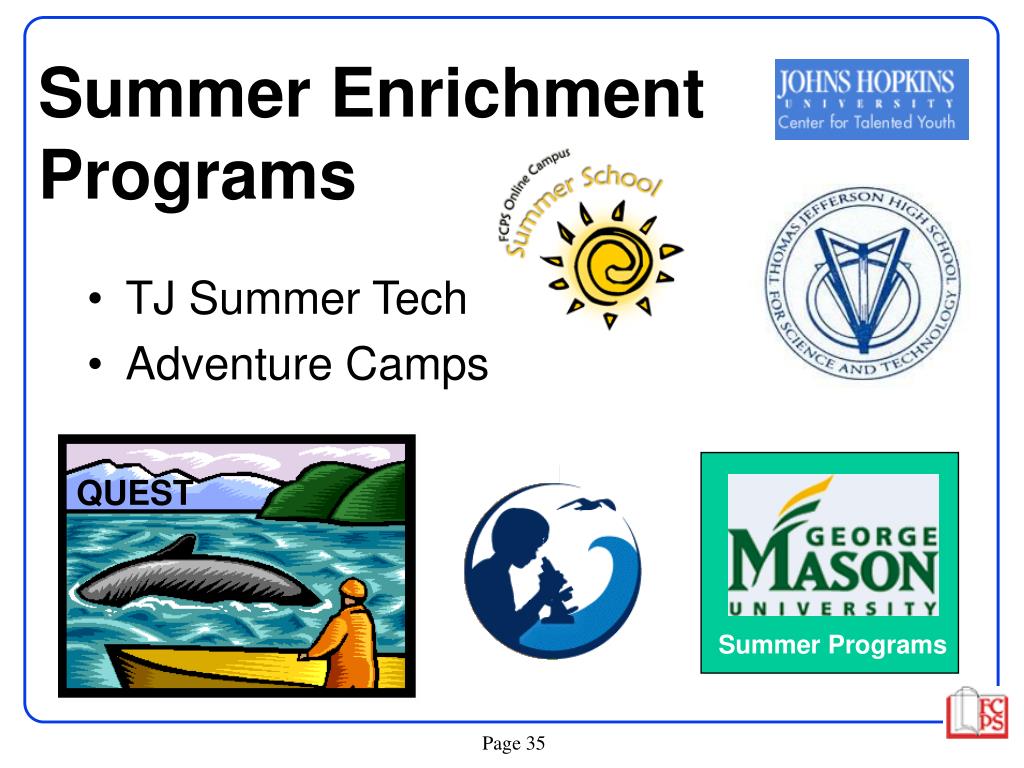 Summer Enrichment Programs

JOHNS HOPKINS
UNIVERSITY
Center for Talented Youth

FCPS Online Campus
Summer School

THOMAS JEFFERSON HIGH SCHOOL FOR SCIENCE AND TECHNOLOGY

• TJ Summer Tech
• Adventure Camps

QUEST

GEORGE MASON UNIVERSITY
Summer Programs

FCPS

Page 35